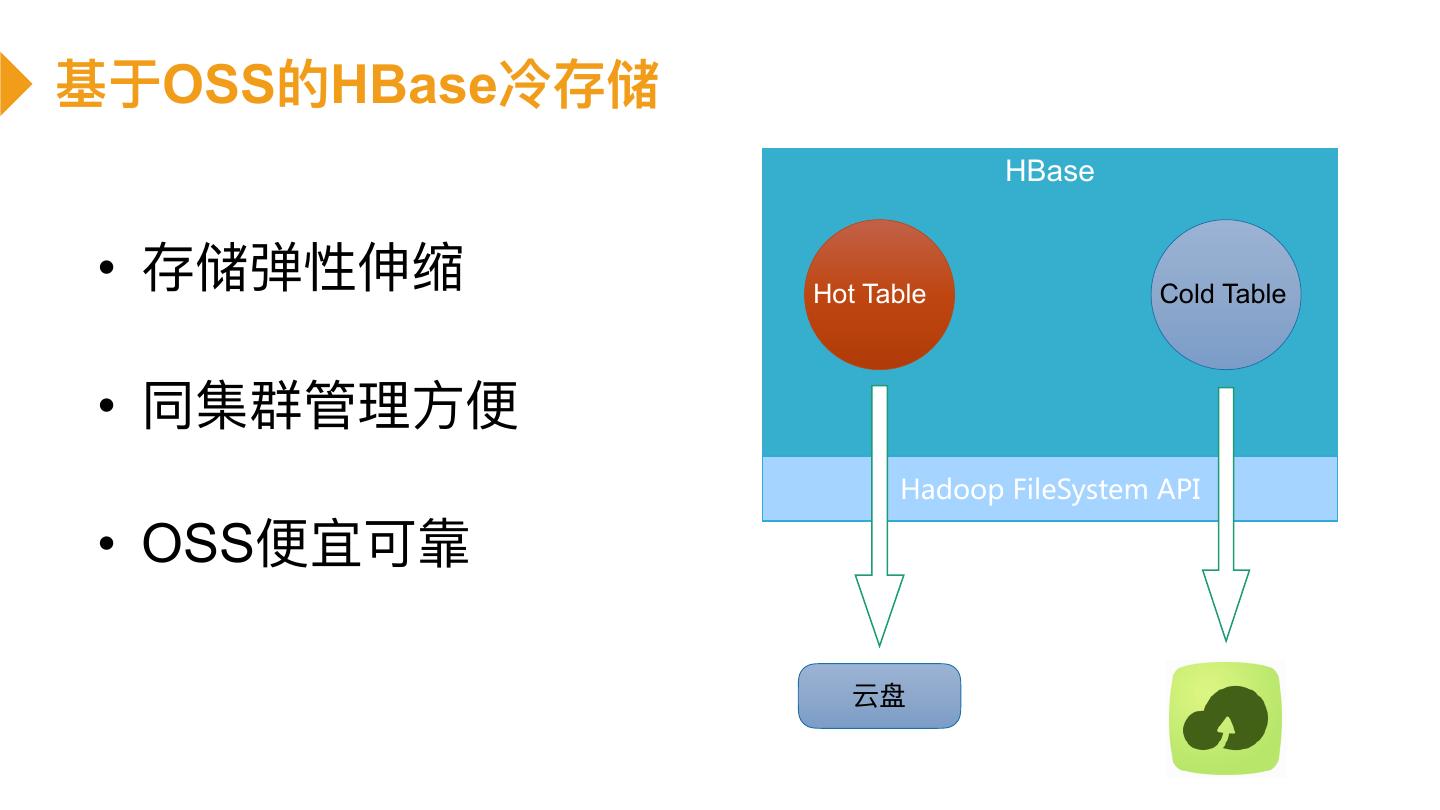 基于OSS的HBase冷存储

• 存储弹性伸缩

• 同集群管理方便

• OSS便宜可靠

HBase

Hot Table

Cold Table

Hadoop FileSystem API

云盘